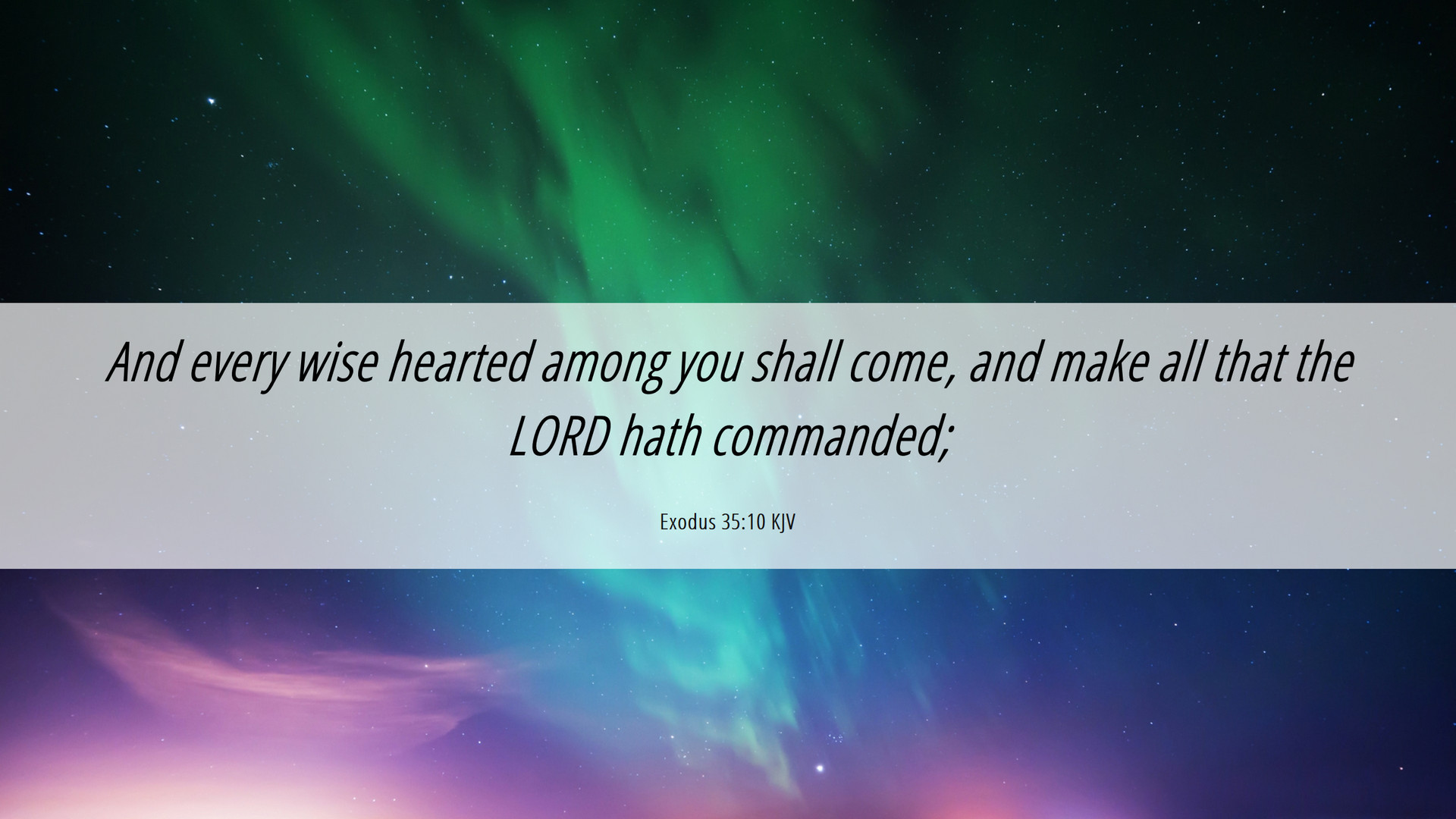 And every wise hearted among you shall come, and make all that the LORD hath commanded;

Exodus 35:10 KJV